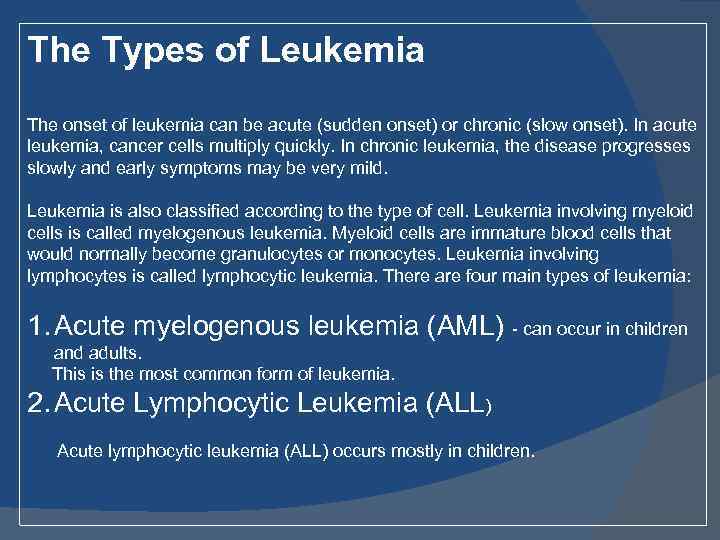 The Types of Leukemia

The onset of leukemia can be acute (sudden onset) or chronic (slow onset). In acute leukemia, cancer cells multiply quickly. In chronic leukemia, the disease progresses slowly and early symptoms may be very mild.

Leukemia is also classified according to the type of cell. Leukemia involving myeloid cells is called myelogenous leukemia. Myeloid cells are immature blood cells that would normally become granulocytes or monocytes. Leukemia involving lymphocytes is called lymphocytic leukemia. There are four main types of leukemia:

1. Acute myelogenous leukemia (AML) - can occur in children and adults.
This is the most common form of leukemia.

2. Acute Lymphocytic Leukemia (ALL)

Acute lymphocytic leukemia (ALL) occurs mostly in children.